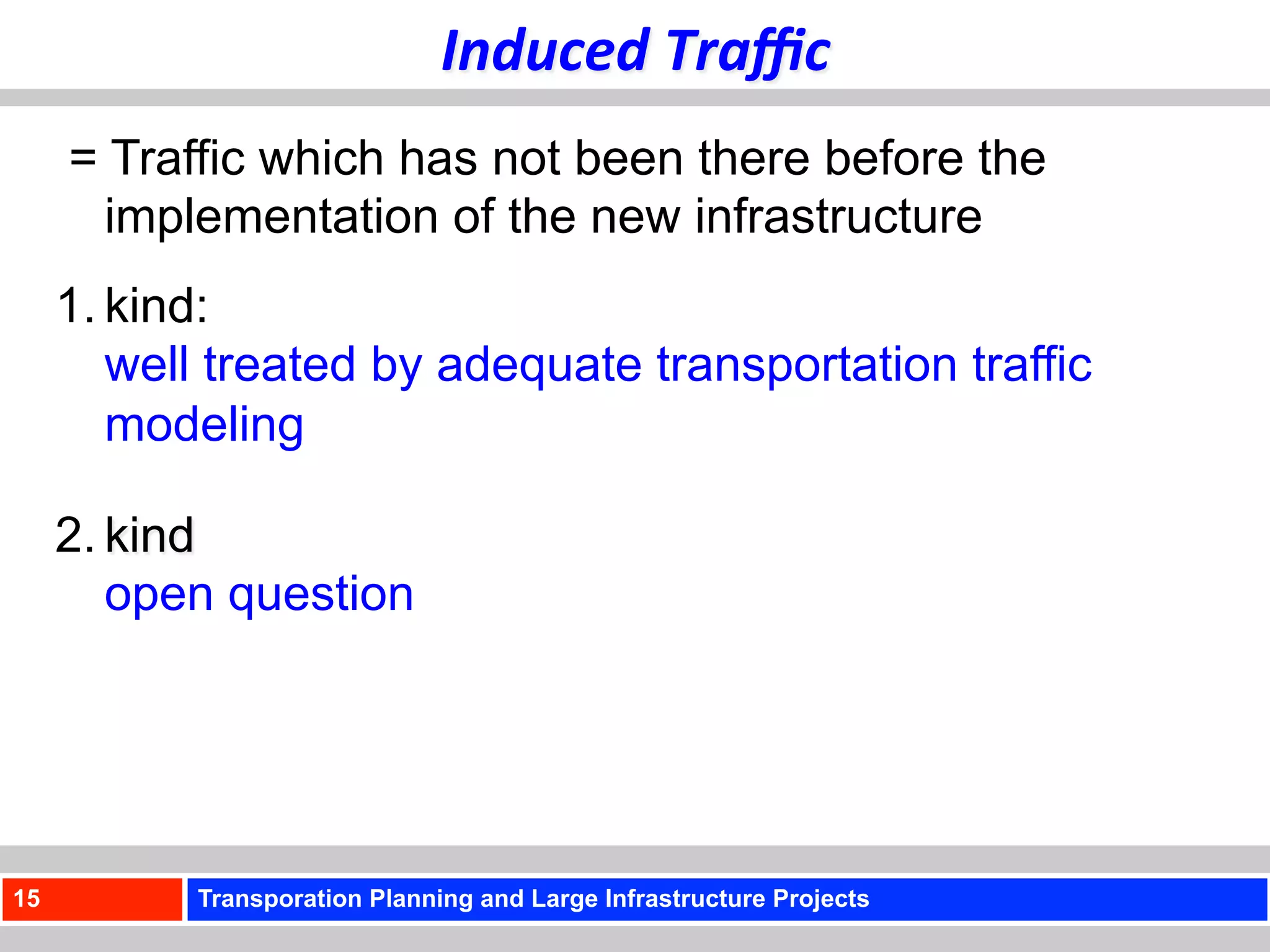 Induced Traffic

= Traffic which has not been there before the implementation of the new infrastructure

1. kind:
well treated by adequate transportation traffic modeling

2. kind
open question

15

Transporation Planning and Large Infrastructure Projects